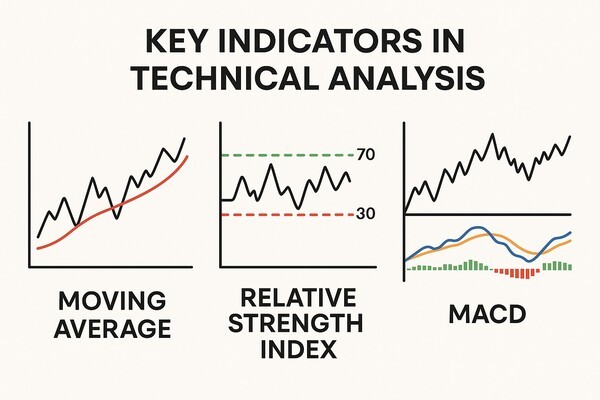 KEY INDICATORS IN TECHNICAL ANALYSIS

70

30

MOVING AVERAGE

RELATIVE STRENGTH INDEX

MACD